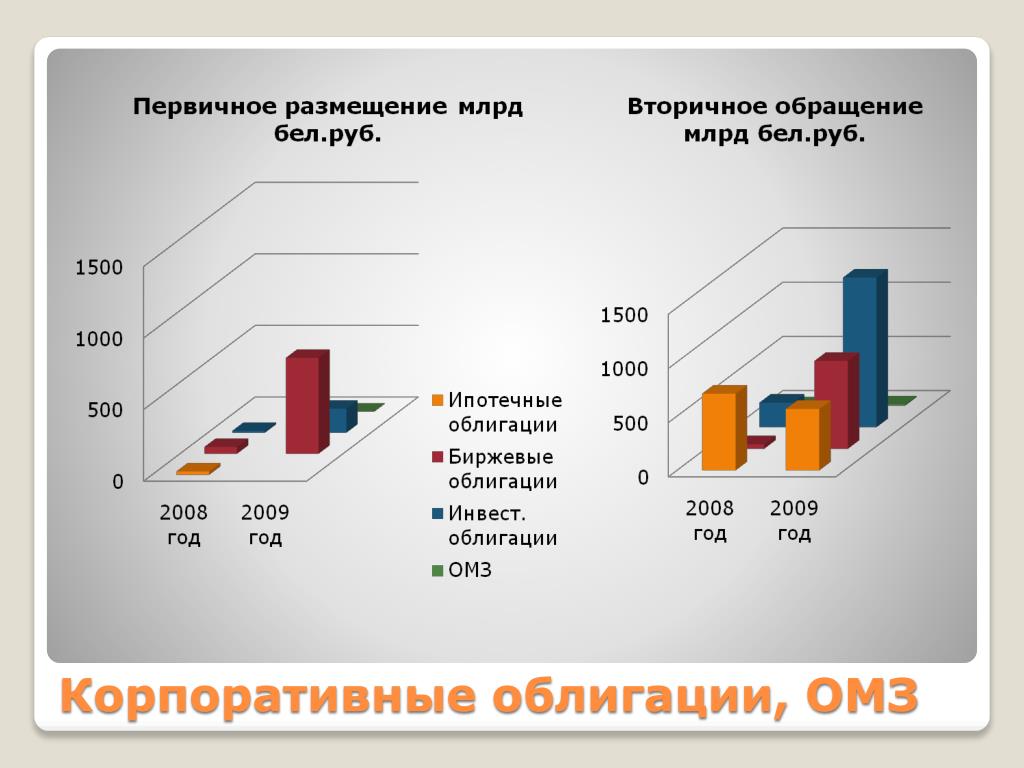 Первичное размещение млрд бел.руб.

1500
1000
500
0

2008 год
2009 год

Ипотечные облигации
Биржевые облигации
Инвест. облигации
ОМЗ

Вторичное обращение млрд бел.руб.

1500
1000
500
0

2008 год
2009 год

Корпоративные облигации, ОМЗ